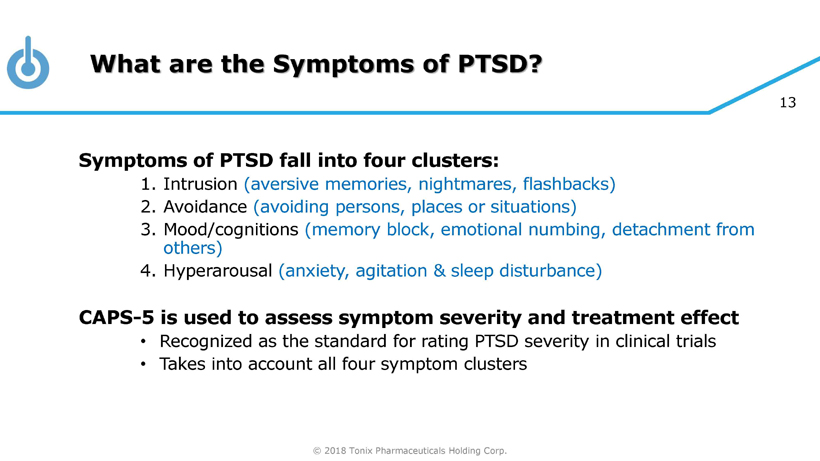 What are the Symptoms of PTSD?

13

Symptoms of PTSD fall into four clusters:
1. Intrusion (aversive memories, nightmares, flashbacks)
2. Avoidance (avoiding persons, places or situations)
3. Mood/cognitions (memory block, emotional numbing, detachment from others)
4. Hyperarousal (anxiety, agitation & sleep disturbance)

CAPS-5 is used to assess symptom severity and treatment effect
• Recognized as the standard for rating PTSD severity in clinical trials
• Takes into account all four symptom clusters

© 2018 Tonix Pharmaceuticals Holding Corp.